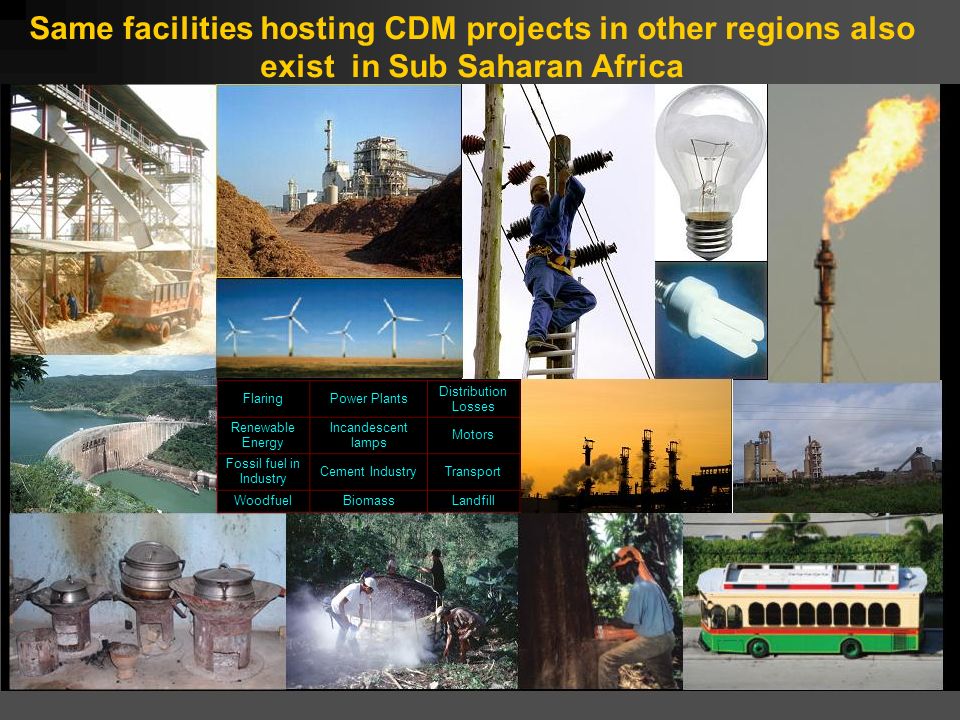 Same facilities hosting CDM projects in other regions also exist in Sub Saharan Africa

| Flaring | Power Plants | Distribution Losses |
|---|---|---|
| Renewable Energy | Incandescent lamps | Motors |
| Fossil fuel in Industry | Cement Industry | Transport |
| Woodfuel | Biomass | Landfill |